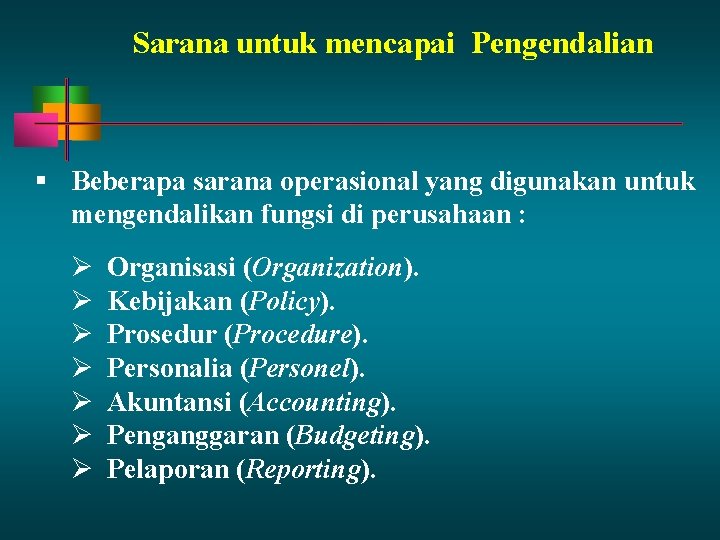 Sarana untuk mencapai Pengendalian

▪ Beberapa sarana operasional yang digunakan untuk mengendalikan fungsi di perusahaan :

➢ Organisasi (Organization).
➢ Kebijakan (Policy).
➢ Prosedur (Procedure).
➢ Personalia (Personel).
➢ Akuntansi (Accounting).
➢ Penganggaran (Budgeting).
➢ Pelaporan (Reporting).